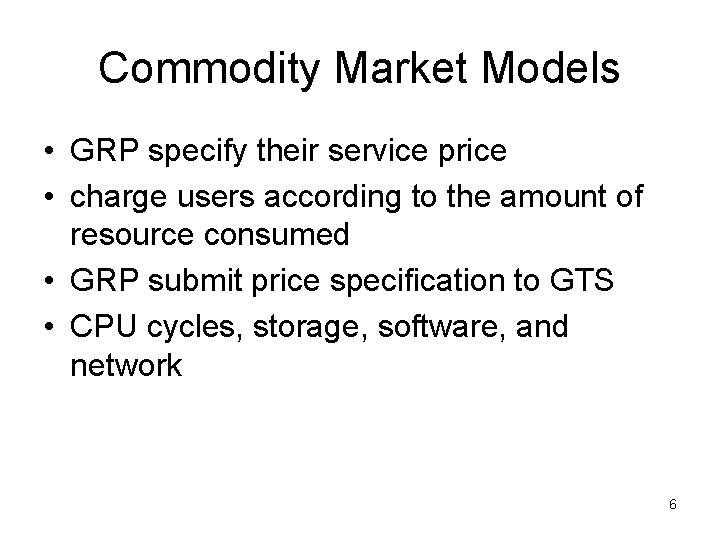 Commodity Market Models

• GRP specify their service price
• charge users according to the amount of resource consumed
• GRP submit price specification to GTS
• CPU cycles, storage, software, and network

6